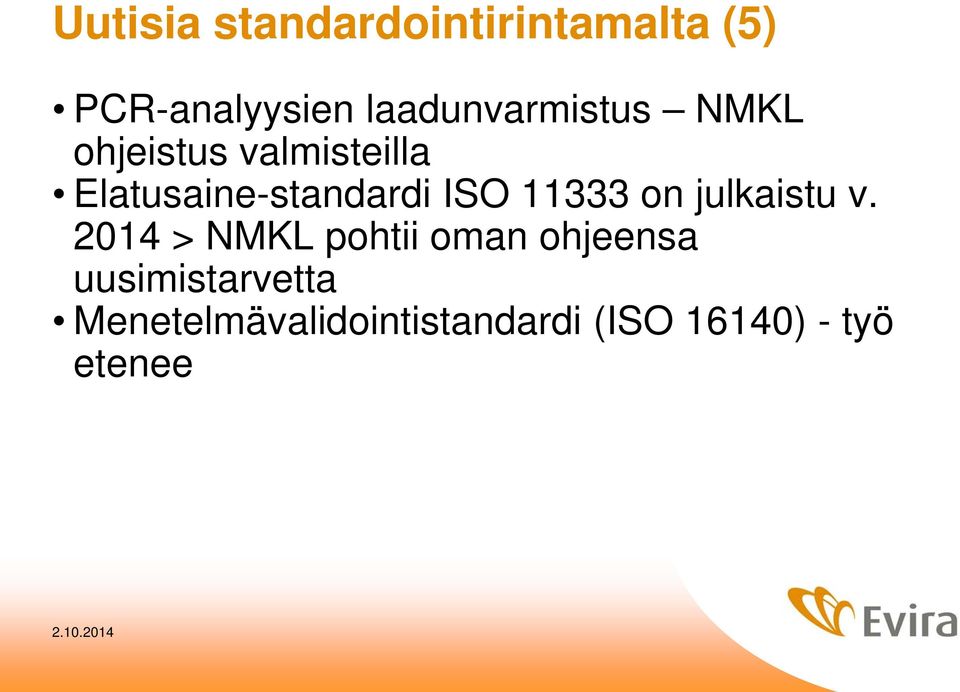 Uutisia standardointirintamalta (5)

• PCR-analyysien laadunvarmistus – NMKL ohjeistus valmisteilla
• Elatusaine-standardi ISO 11333 on julkaistu v. 2014 > NMKL pohtii oman ohjeensa uusimistarvetta
• Menetelmävalidointistandardi (ISO 16140) - työ etenee

2.10.2014

Evira